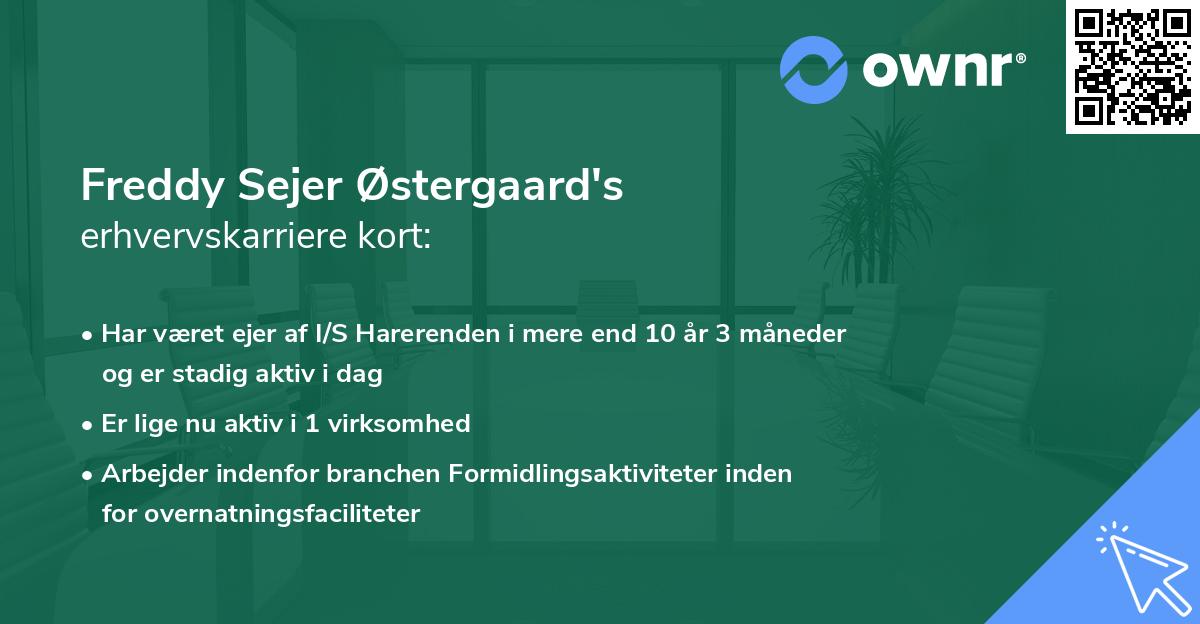 ownr®

Freddy Sejer Østergaard's
erhvervskarriere kort:

• Har været ejer af I/S Harerenden i mere end 10 år 3 måneder og er stadig aktiv i dag
• Er lige nu aktiv i 1 virksomhed
• Arbejder indenfor branchen Formidlingsaktiviteter inden for overnatningsfaciliteter